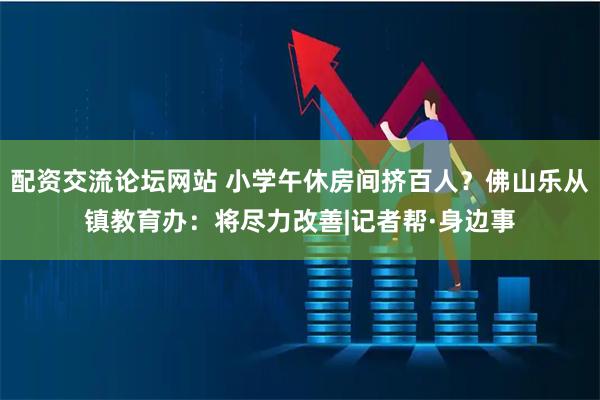 配资交流论坛网站 小学午休房间挤百人？佛山乐从镇教育办：将尽力改善|记者帮·身边事